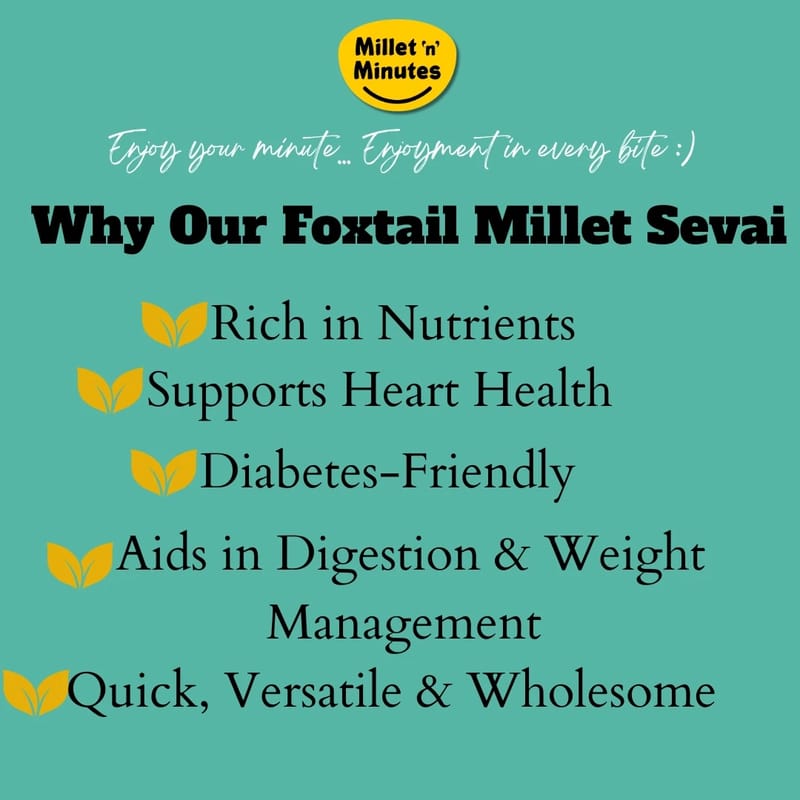 Millet 'n' Minutes

Enjoy your minute... Enjoyment in every bite :)

Why Our Foxtail Millet Sevai

Rich in Nutrients
Supports Heart Health
Diabetes-Friendly
Aids in Digestion & Weight Management
Quick, Versatile & Wholesome